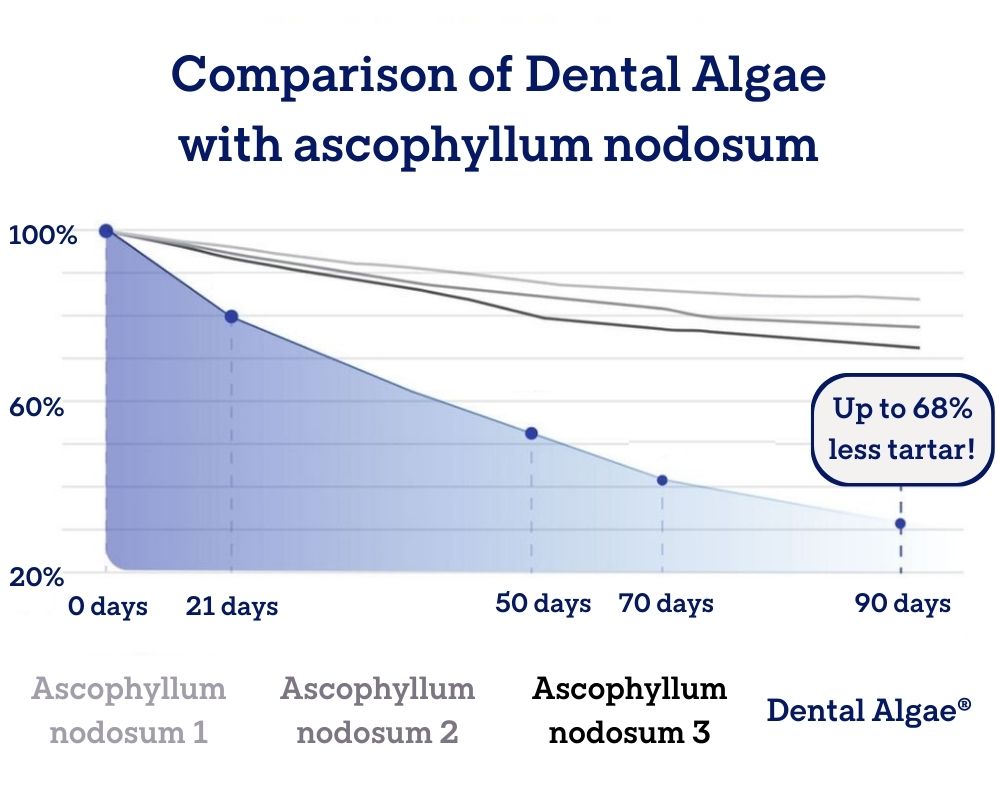 Comparison of Dental Algae with ascophyllum nodosum

100%
60%
20%

Up to 68% less tartar!

0 days
21 days
50 days
70 days
90 days

Ascophyllum nodosum 1
Ascophyllum nodosum 2
Ascophyllum nodosum 3
Dental Algae®